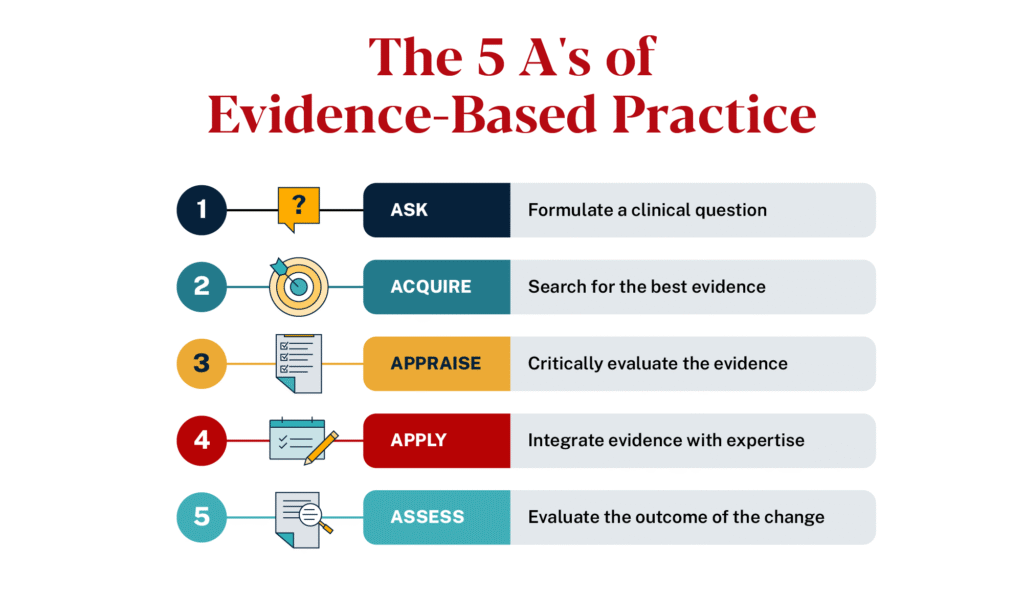 The 5 A's of Evidence-Based Practice

1 ? ASK Formulate a clinical question

2 ACQUIRE Search for the best evidence

3 APPRAISE Critically evaluate the evidence

4 APPLY Integrate evidence with expertise

5 ASSESS Evaluate the outcome of the change